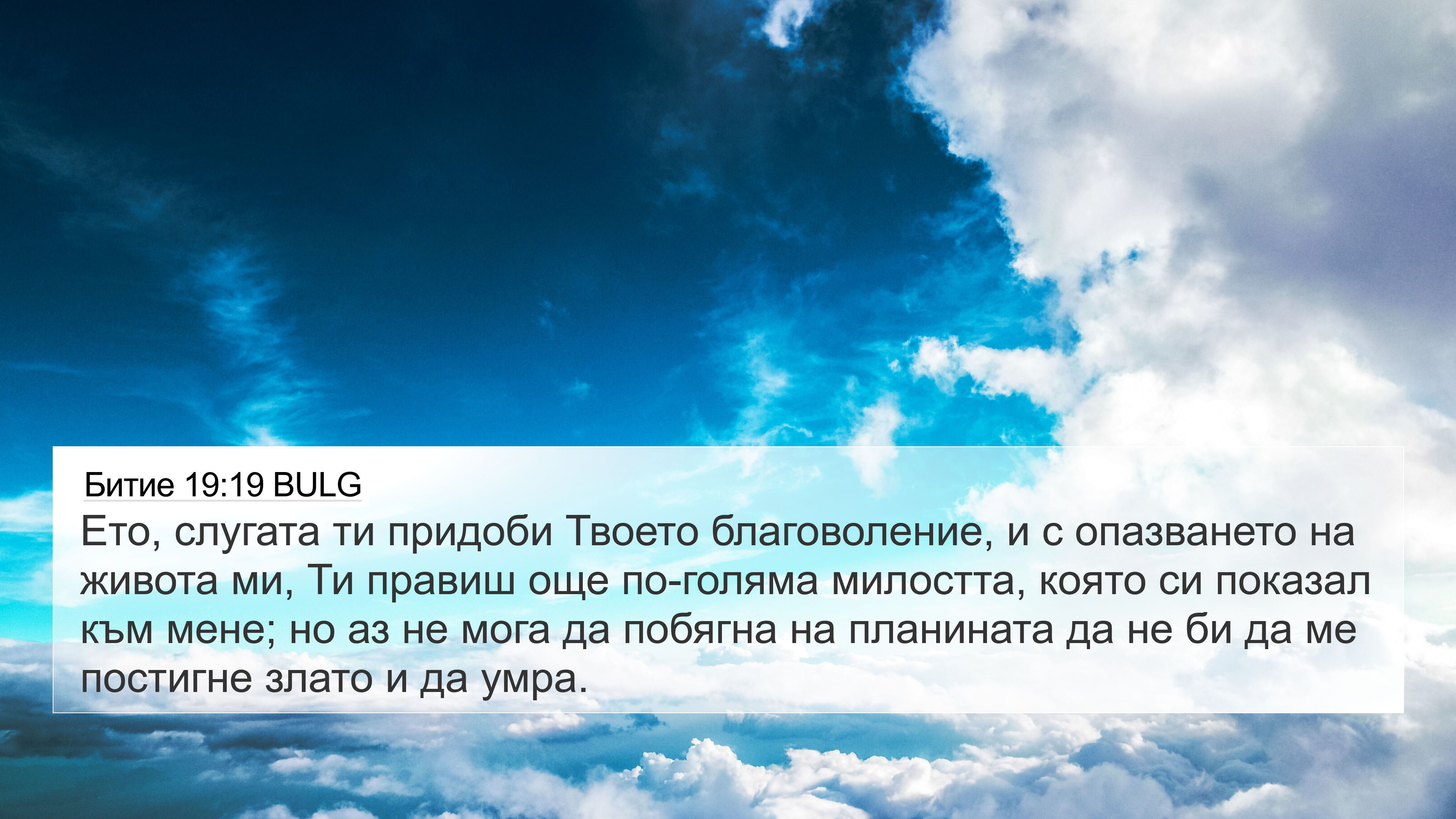 Битие 19:19 BULG
Ето, слугата ти придоби Твоето благоволение, и с опазването на живота ми, Ти правиш още по-голяма милостта, която си показал към мене; но аз не мога да побягна на планината да не би да ме постигне злато и да умра.